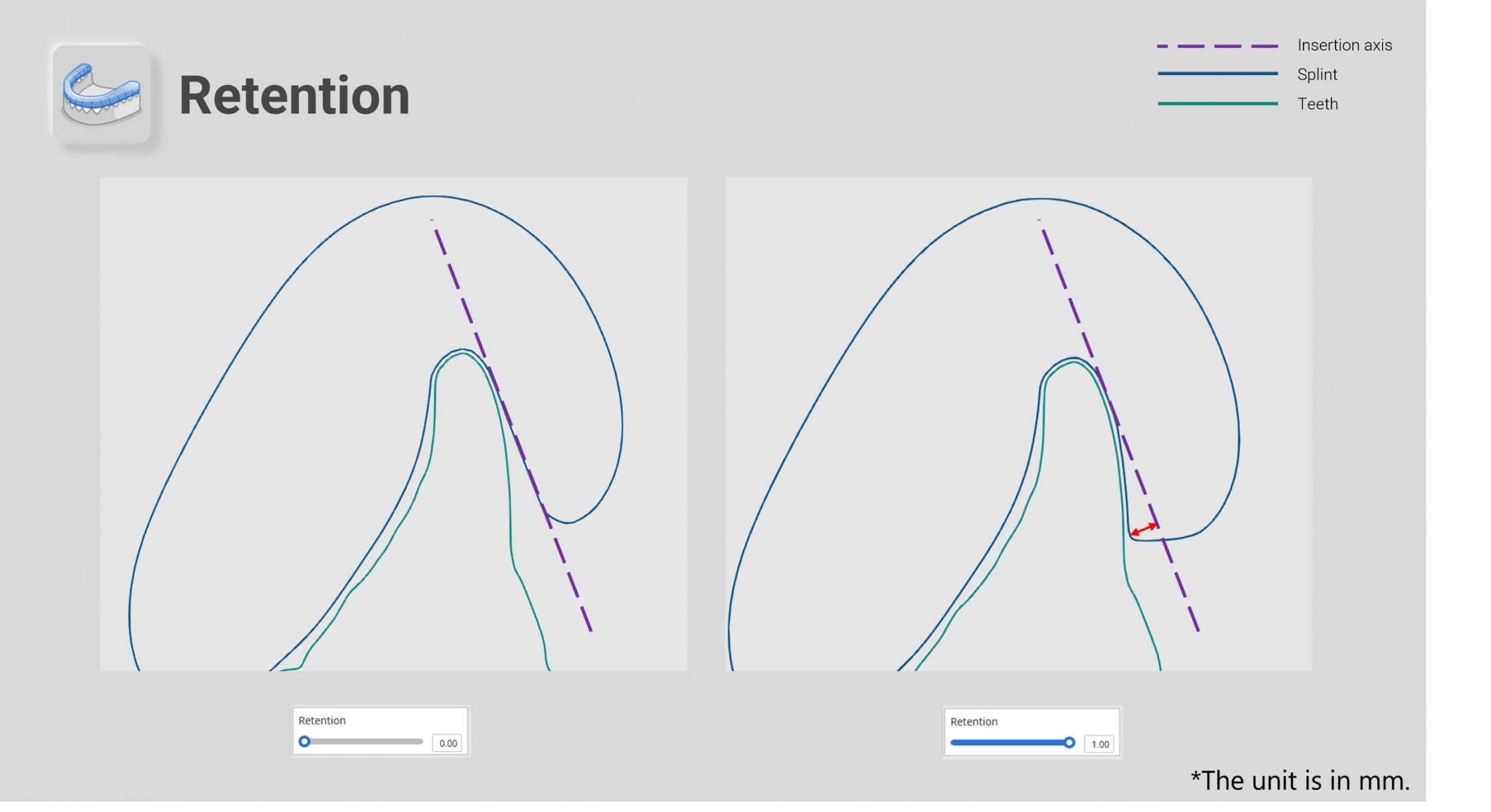 Retention

Insertion axis
Splint
Teeth

Retention
0.00

Retention
1.00

*The unit is in mm.